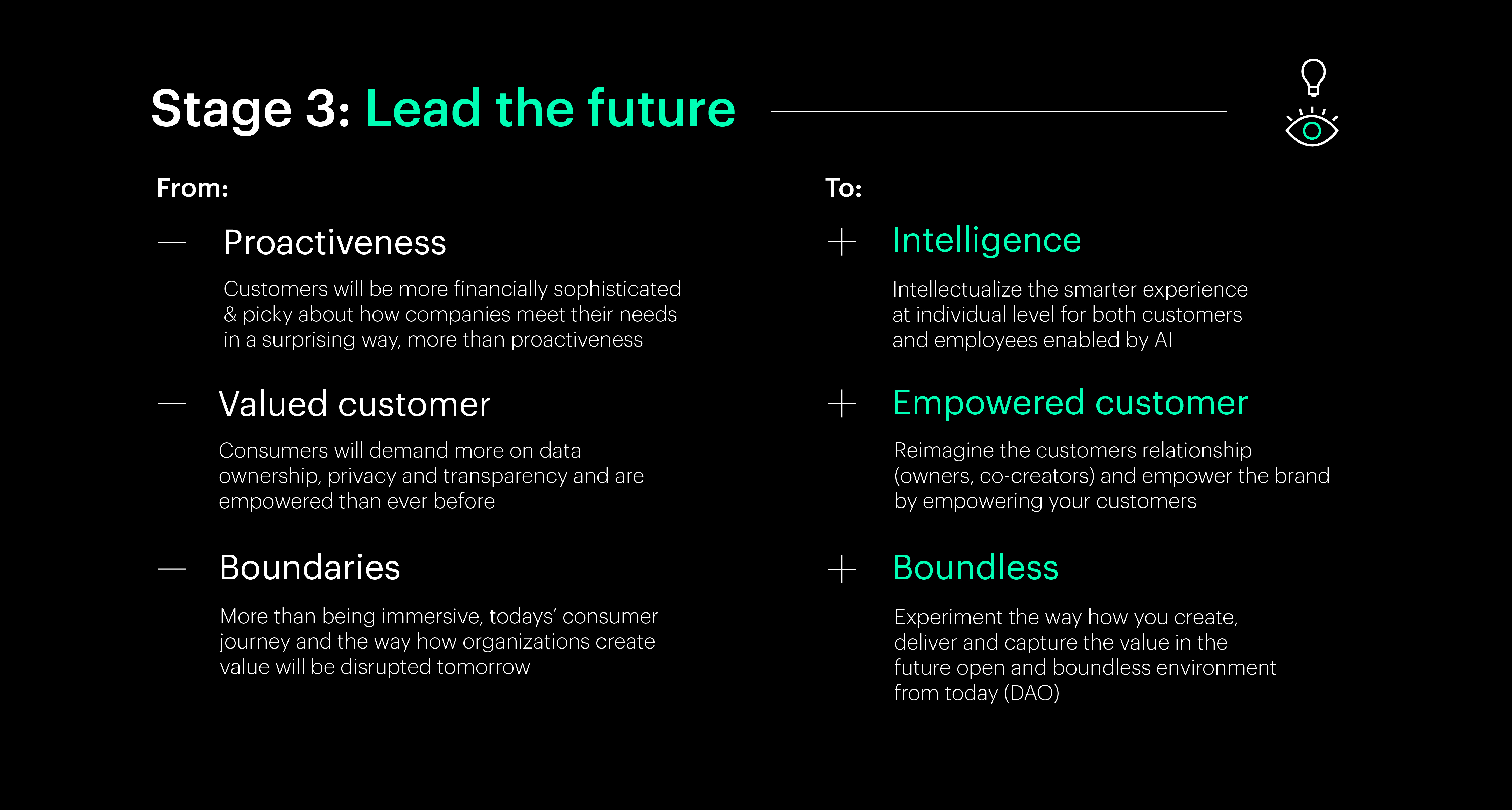 Stage 3: Lead the future

From:

— Proactiveness

Customers will be more financially sophisticated & picky about how companies meet their needs in a surprising way, more than proactiveness

— Valued customer

Consumers will demand more on data ownership, privacy and transparency and are empowered than ever before

— Boundaries

More than being immersive, todays' consumer journey and the way how organizations create value will be disrupted tomorrow

To:

+ Intelligence

Intellectualize the smarter experience at individual level for both customers and employees enabled by AI

+ Empowered customer

Reimagine the customers relationship (owners, co-creators) and empower the brand by empowering your customers

+ Boundless

Experiment the way how you create, deliver and capture the value in the future open and boundless environment from today (DAO)